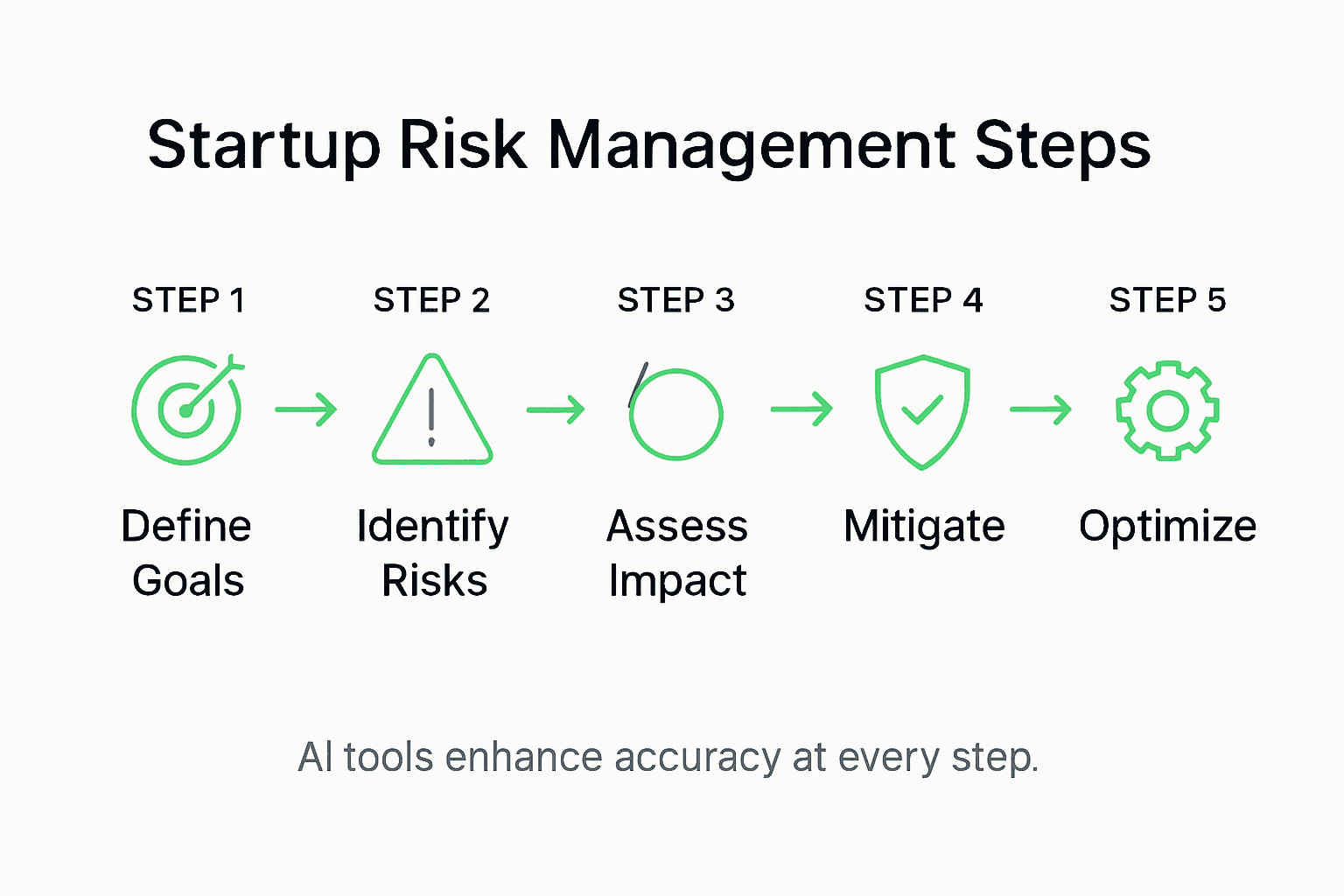 Startup Risk Management Steps

STEP 1
Define Goals

STEP 2
Identify Risks

STEP 3
Assess Impact

STEP 4
Mitigate

STEP 5
Optimize

AI tools enhance accuracy at every step.